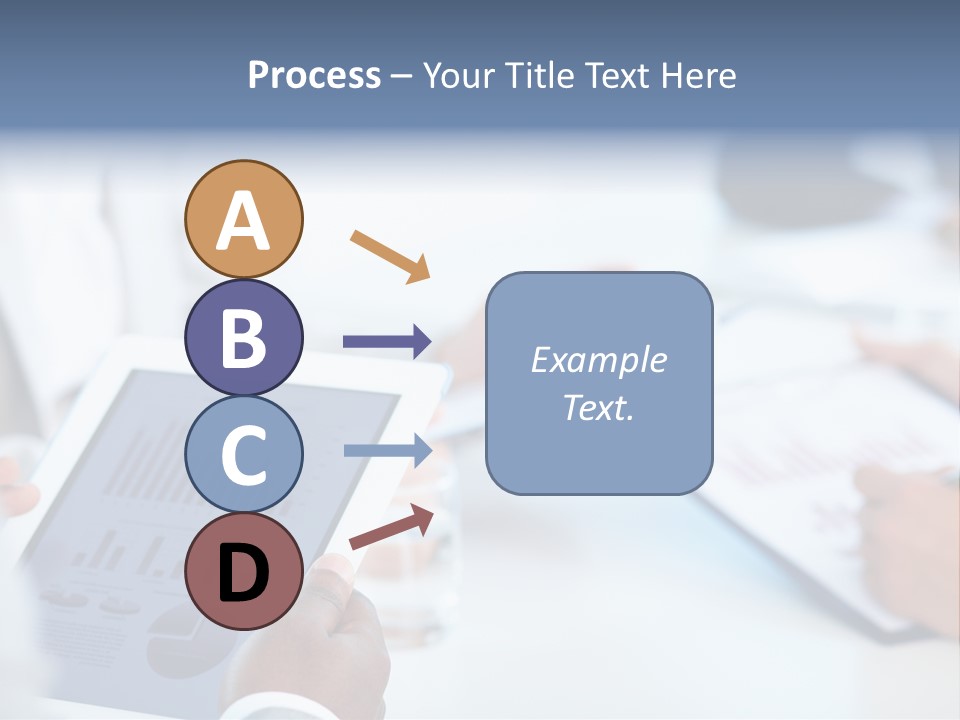 Process – Your Title Text Here

A

B

C

D

Example Text.